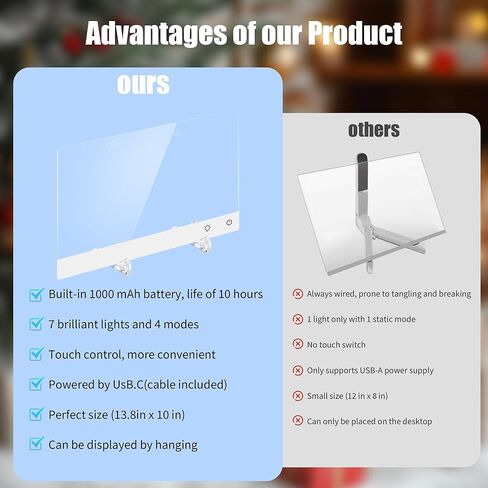 Advantages of our Product

ours

Built-in 1000 mAh battery, life of 10 hours

7 brilliant lights and 4 modes

Touch control, more convenient

Powered by UsB.C(cable included)

Perfect size (13.8in x 10 in)

Can be displayed by hanging

others

Always wired, prone to tangling and breaking

1 light only with 1 static mode

No touch switch

Only supports USB-A power supply

Small size (12 in x 8 in)

Can only be placed on the desktop